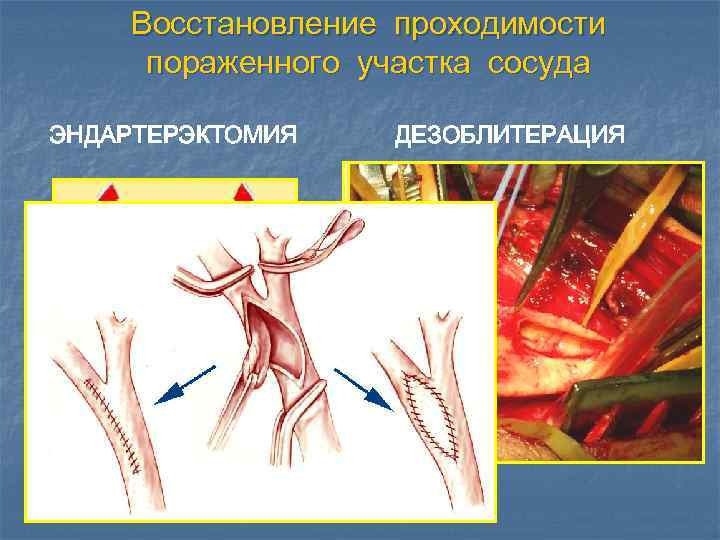 Восстановление проходимости пораженного участка сосуда

ЭНДАРТЕРЭКТОМИЯ

ДЕЗОБЛИТЕРАЦИЯ